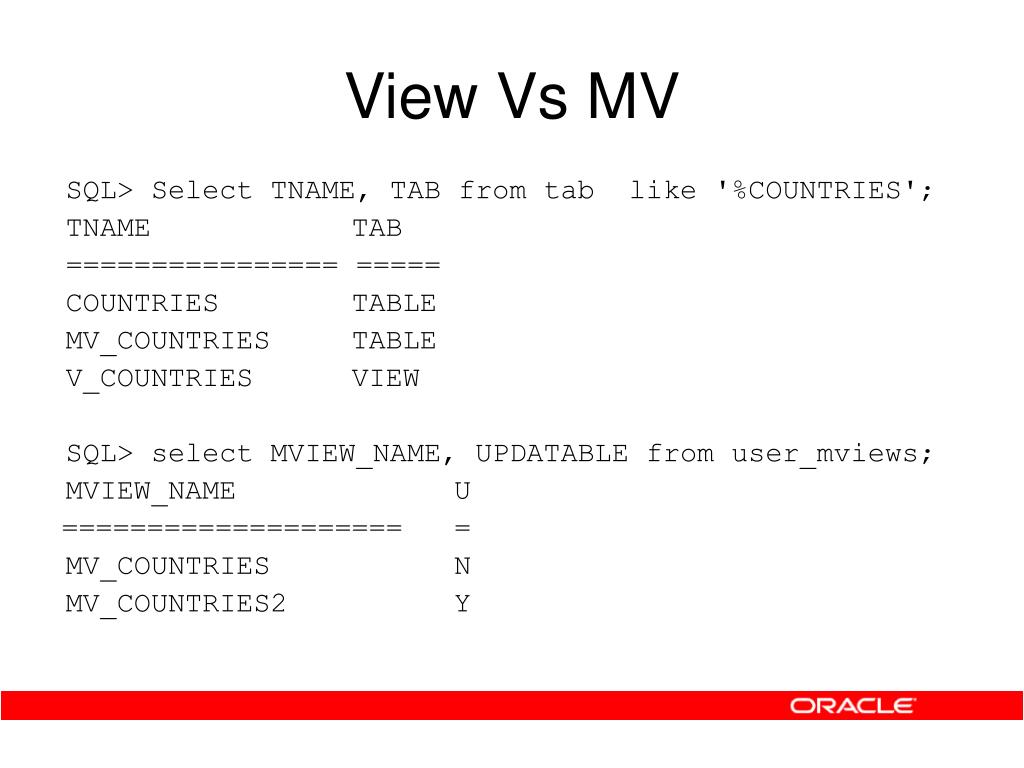 View Vs MV

SQL> Select TNAME, TAB from tab like '%COUNTRIES';
TNAME TAB
================ =====
COUNTRIES TABLE
MV_COUNTRIES TABLE
V_COUNTRIES VIEW

SQL> select MVIEW_NAME, UPDATABLE from user_mviews;
MVIEW_NAME U
==================== =
MV_COUNTRIES N
MV_COUNTRIES2 Y

ORACLE